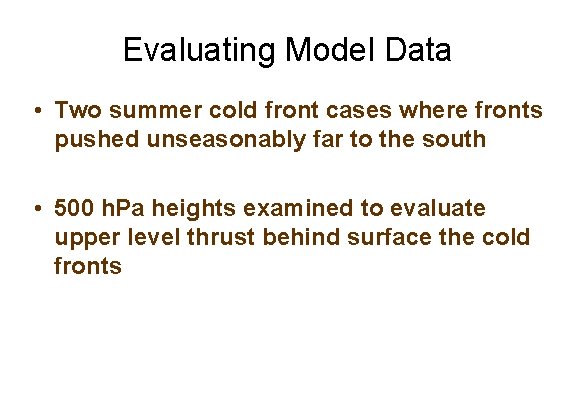 Evaluating Model Data

• Two summer cold front cases where fronts pushed unseasonably far to the south

• 500 hPa heights examined to evaluate upper level thrust behind surface the cold fronts